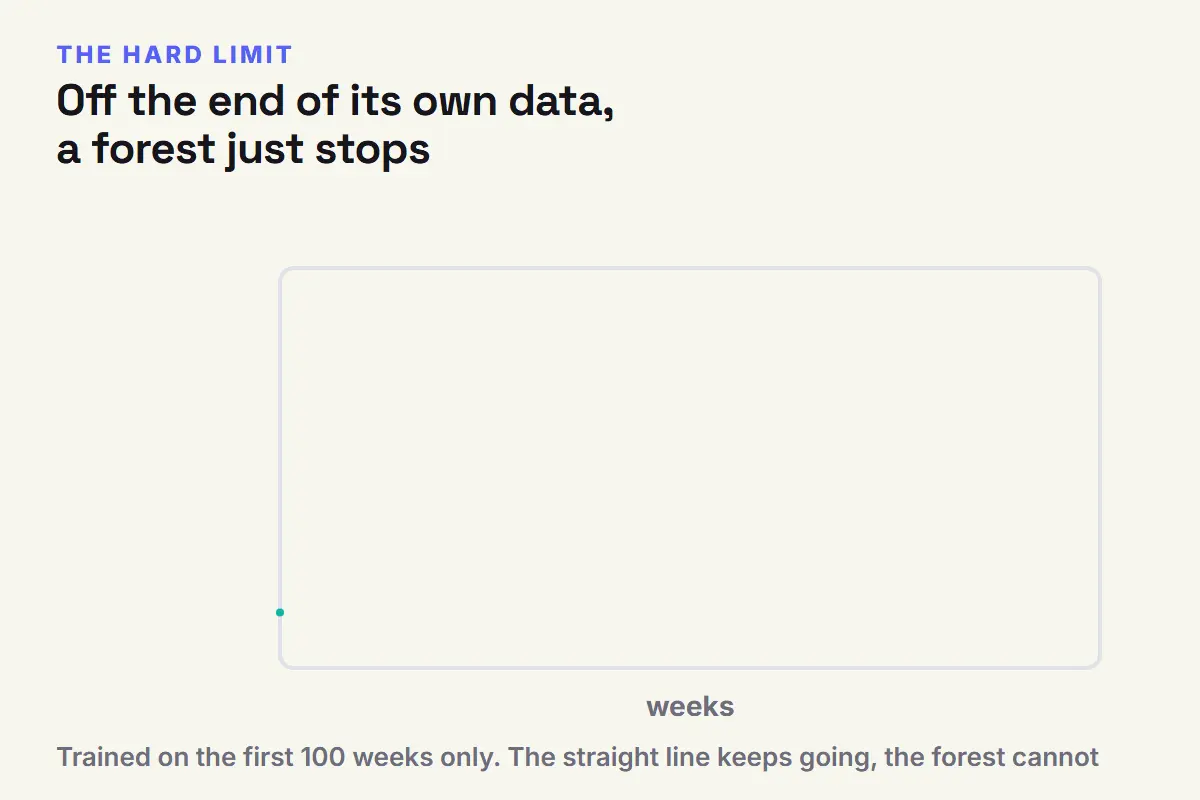 THE HARD LIMIT

Off the end of its own data, a forest just stops

weeks

Trained on the first 100 weeks only. The straight line keeps going, the forest cannot